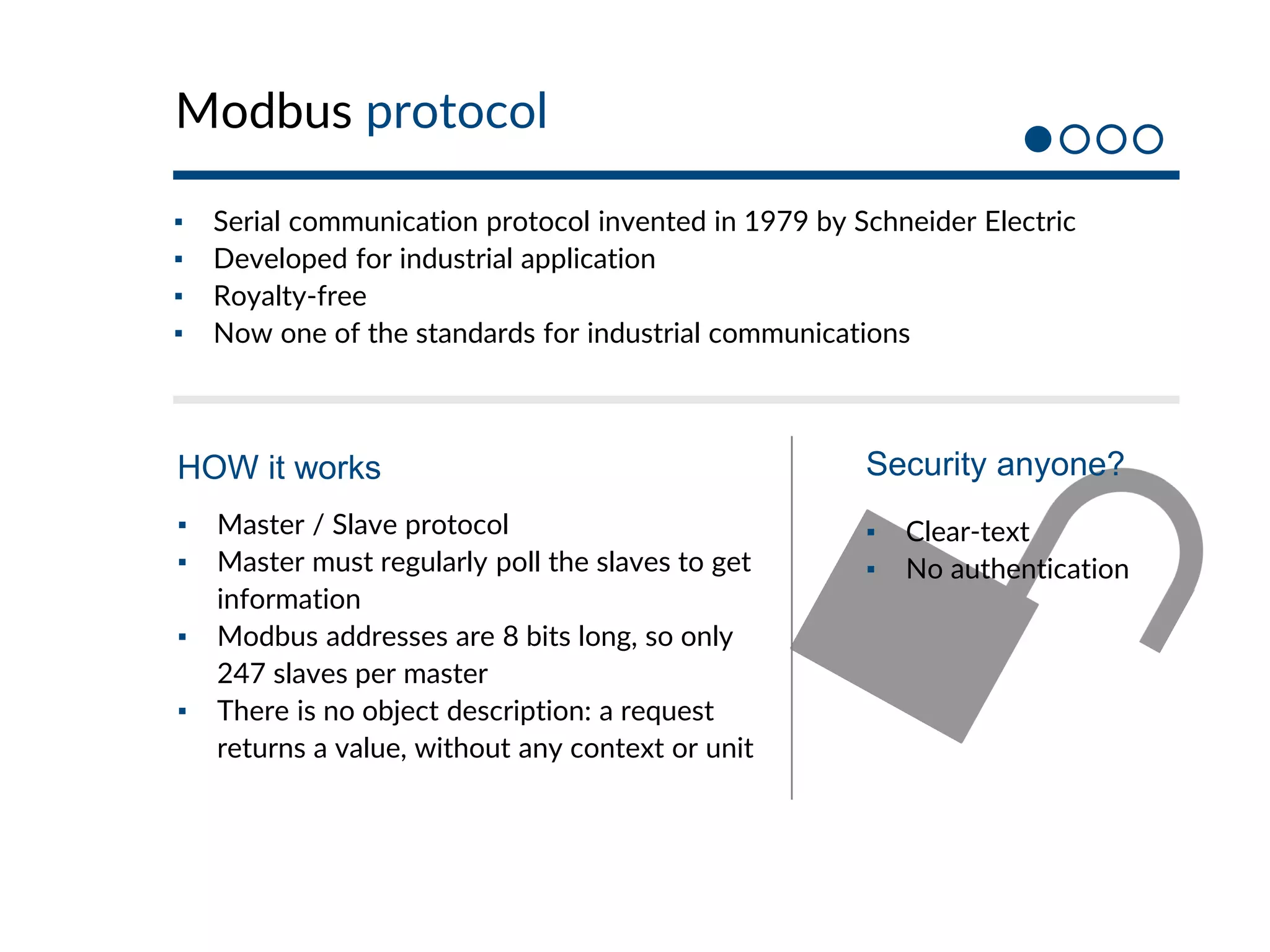 Modbus protocol

▪ Serial communication protocol invented in 1979 by Schneider Electric
▪ Developed for industrial application
▪ Royalty-free
▪ Now one of the standards for industrial communications

HOW it works

▪ Master / Slave protocol
▪ Master must regularly poll the slaves to get information
▪ Modbus addresses are 8 bits long, so only 247 slaves per master
▪ There is no object description: a request returns a value, without any context or unit

Security anyone?

▪ Clear-text
▪ No authentication